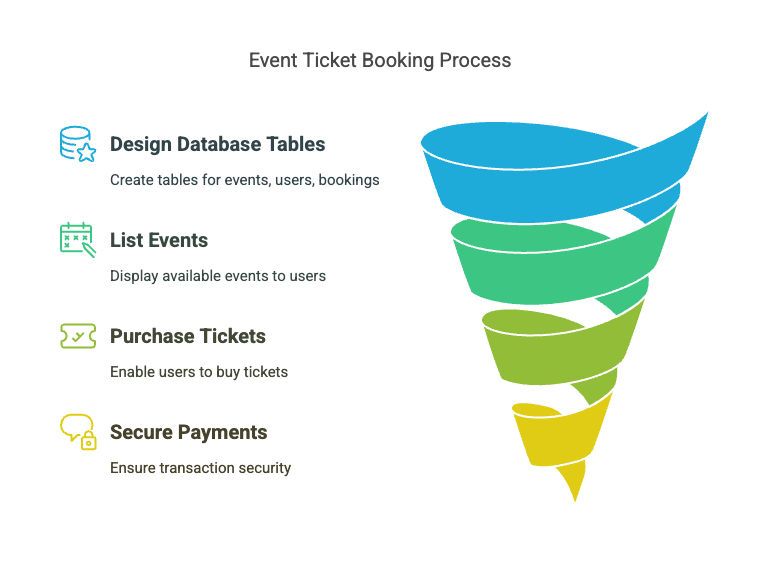 Event Ticket Booking Process

Design Database Tables

Create tables for events, users, bookings

List Events

Display available events to users

Purchase Tickets

Enable users to buy tickets

Secure Payments

Ensure transaction security